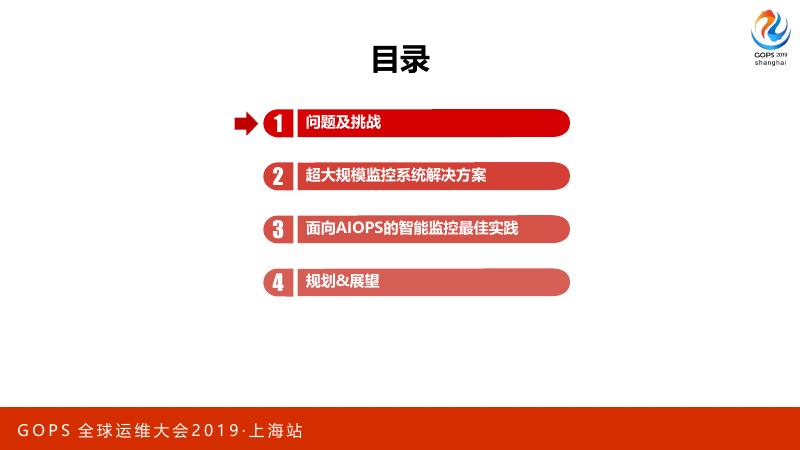 GOPS 2019
shanghai

目录

1 问题及挑战

2 超大规模监控系统解决方案

3 面向AIOPS的智能监控最佳实践

4 规划&展望

GOPS 全球运维大会2019·上海站